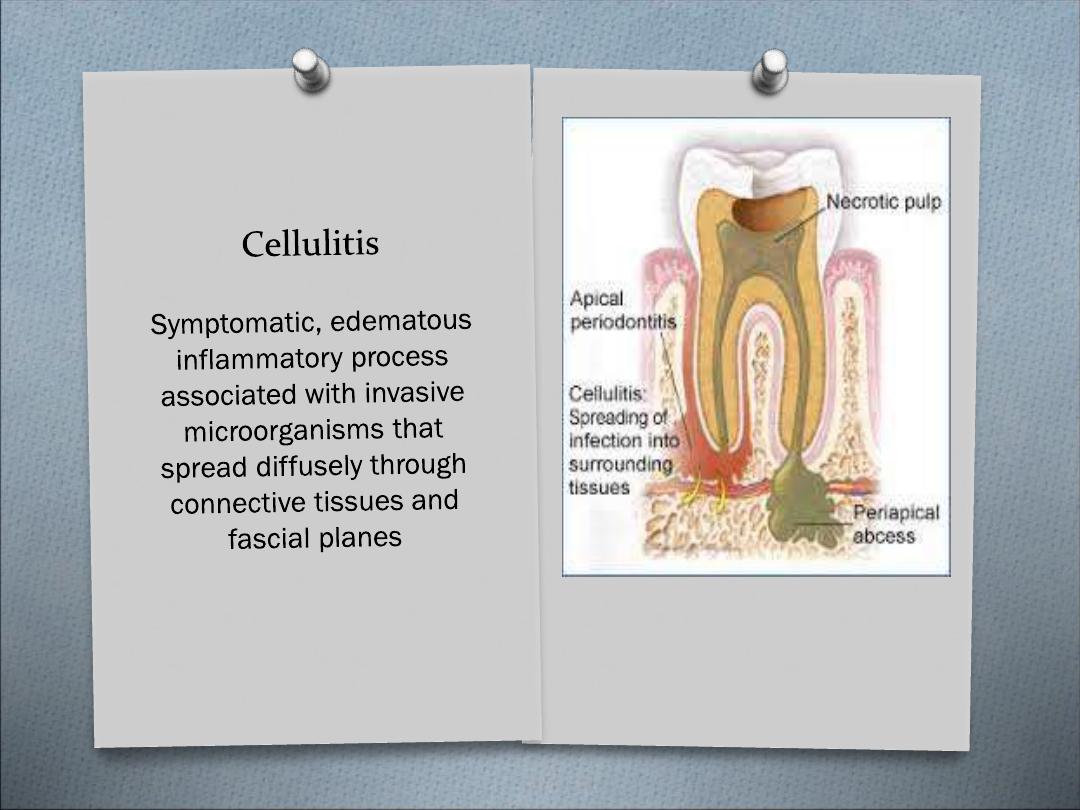 Cellulitis

Symptomatic, edematous inflammatory process associated with invasive microorganisms that spread diffusely through connective tissues and fascial planes

Necrotic pulp

Apical periodontitis

Cellulitis: Spreading of infection into surrounding tissues

Periapical abcess